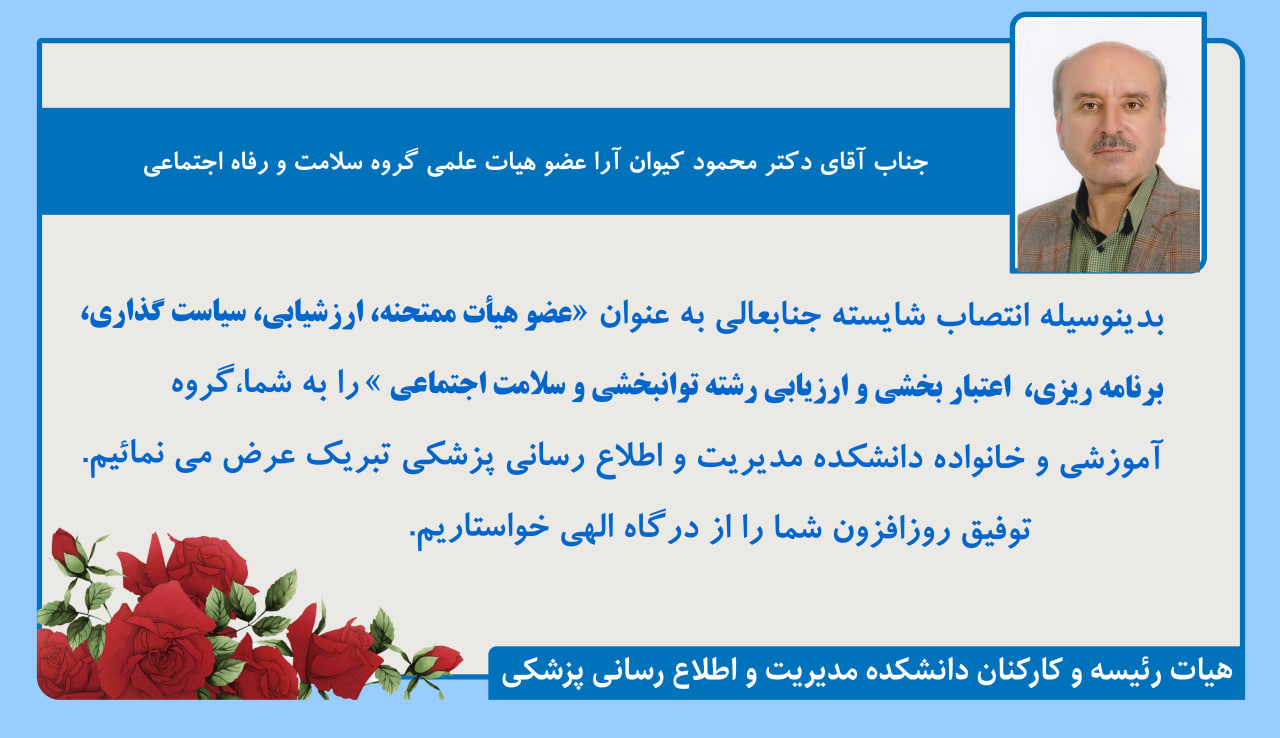 جناب آقای دکتر محمود کیوان آرا عضو هیات علمی گروه سلامت و رفاه اجتماعی

بدینوسیله انتصاب شایسته جنابعالی به عنوان «عضو هیأت ممتحنه، ارزشیابی، سیاست گذاری، برنامه ریزی، اعتبار بخشی و ارزیابی رشته توانبخشی و سلامت اجتماعی » را به شما،گروه آموزشی و خانواده دانشکده مدیریت و اطلاع رسانی پزشکی تبریک عرض می نمائیم.

توفیق روزافزون شما را از درگاه الهی خواستاریم.

هیات رئیسه و کارکنان دانشکده مدیریت و اطلاع رسانی پزشکی